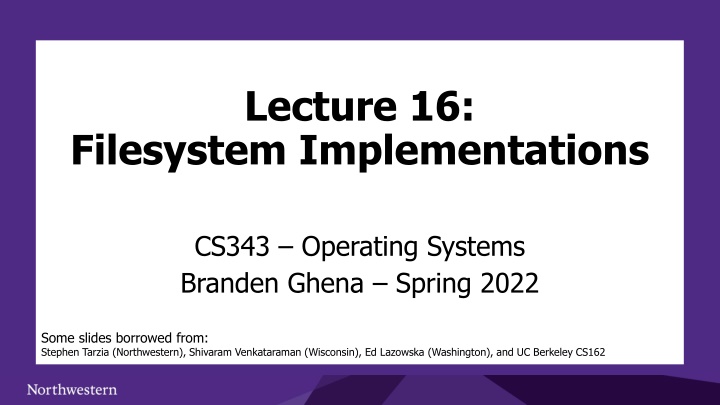 Lecture 16:
Filesystem Implementations

CS343 – Operating Systems
Branden Ghena – Spring 2022

Some slides borrowed from:
Stephen Tarzia (Northwestern), Shivaram Venkataraman (Wisconsin), Ed Lazowska (Washington), and UC Berkeley CS162

Northwestern